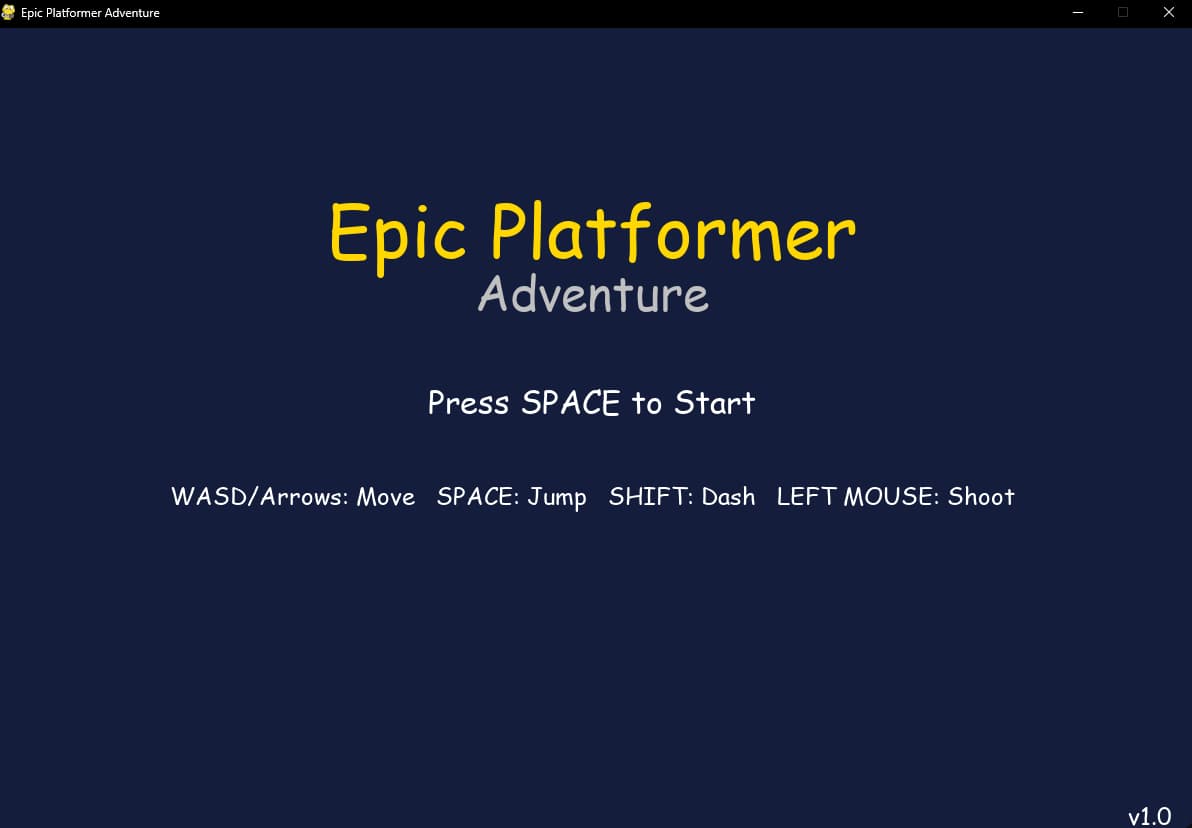 Epic Platformer Adventure

Epic Platformer
Adventure

Press SPACE to Start

WASD/Arrows: Move SPACE: Jump SHIFT: Dash LEFT MOUSE: Shoot

v1.0